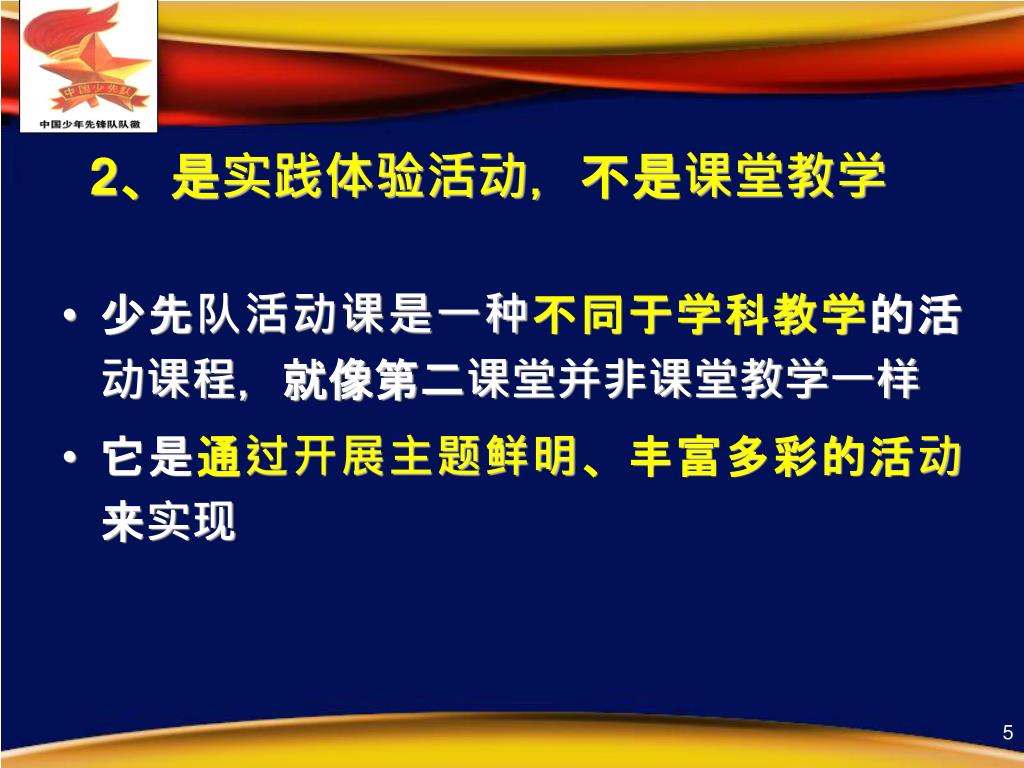 中国少先队

中国少年先锋队队徽

2、是实践体验活动，不是课堂教学

• 少先队活动课是一种不同于学科教学的活动课程，就像第二课堂并非课堂教学一样

• 它是通过开展主题鲜明、丰富多彩的活动来实现

5